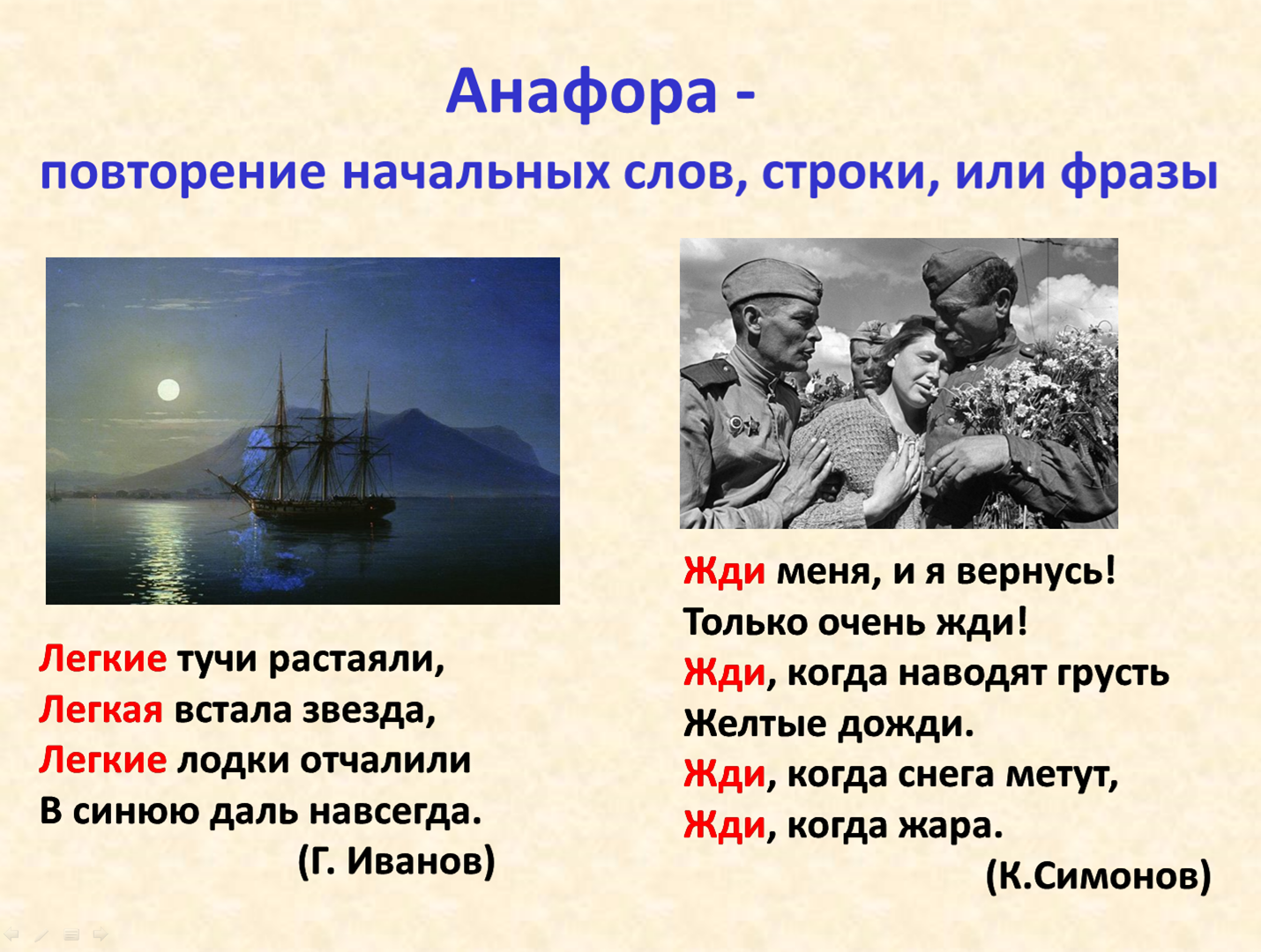 Анафора -
повторение начальных слов, строки, или фразы

Легкие тучи растаяли,
Легкая встала звезда,
Легкие лодки отчалили
В синюю даль навсегда.
(Г. Иванов)

Жди меня, и я вернусь!
Только очень жди!
Жди, когда наводят грусть
Желтые дожди.
Жди, когда снега метут,
Жди, когда жара.
(К.Симонов)